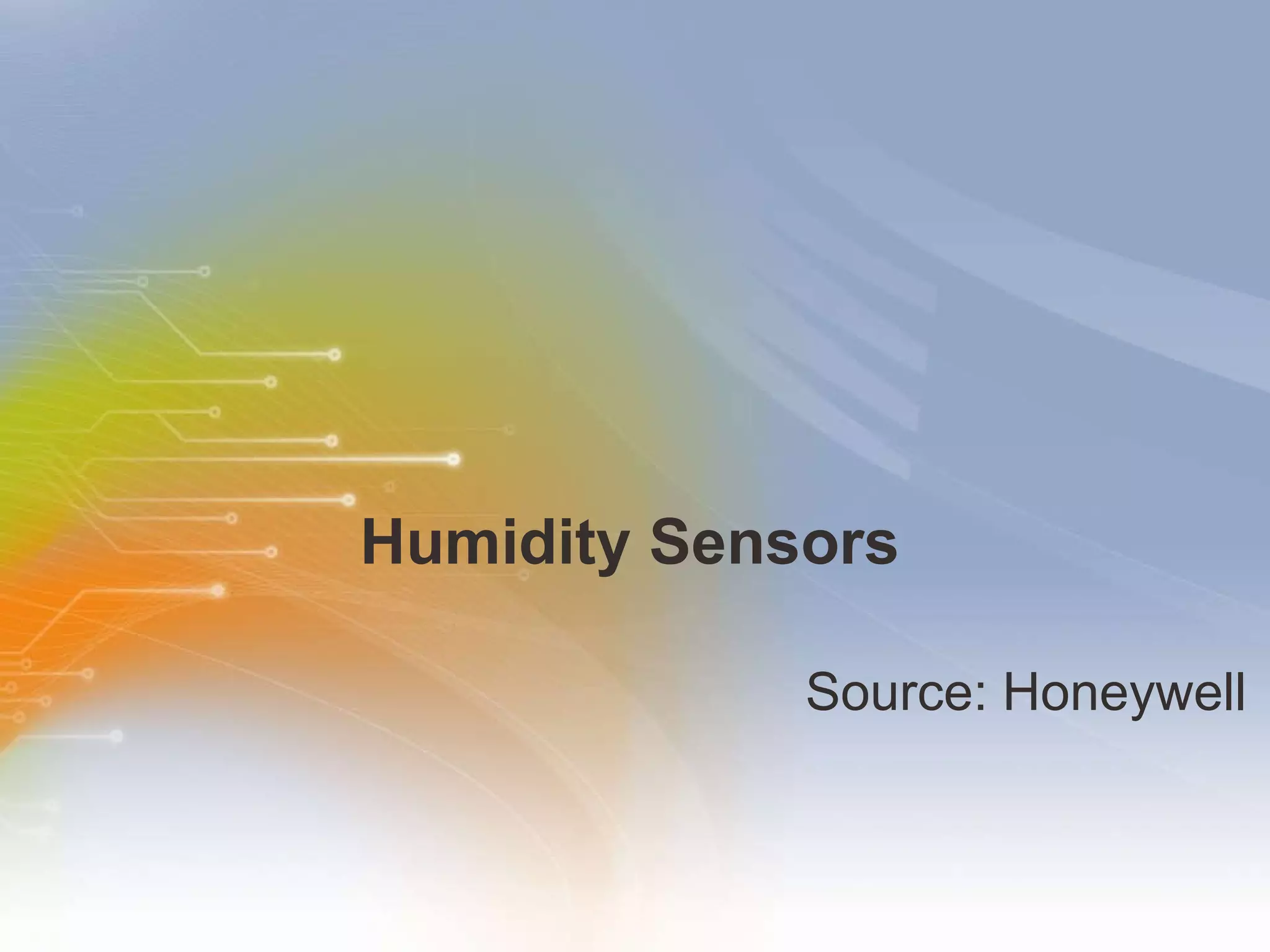 Humidity Sensors

Source: Honeywell